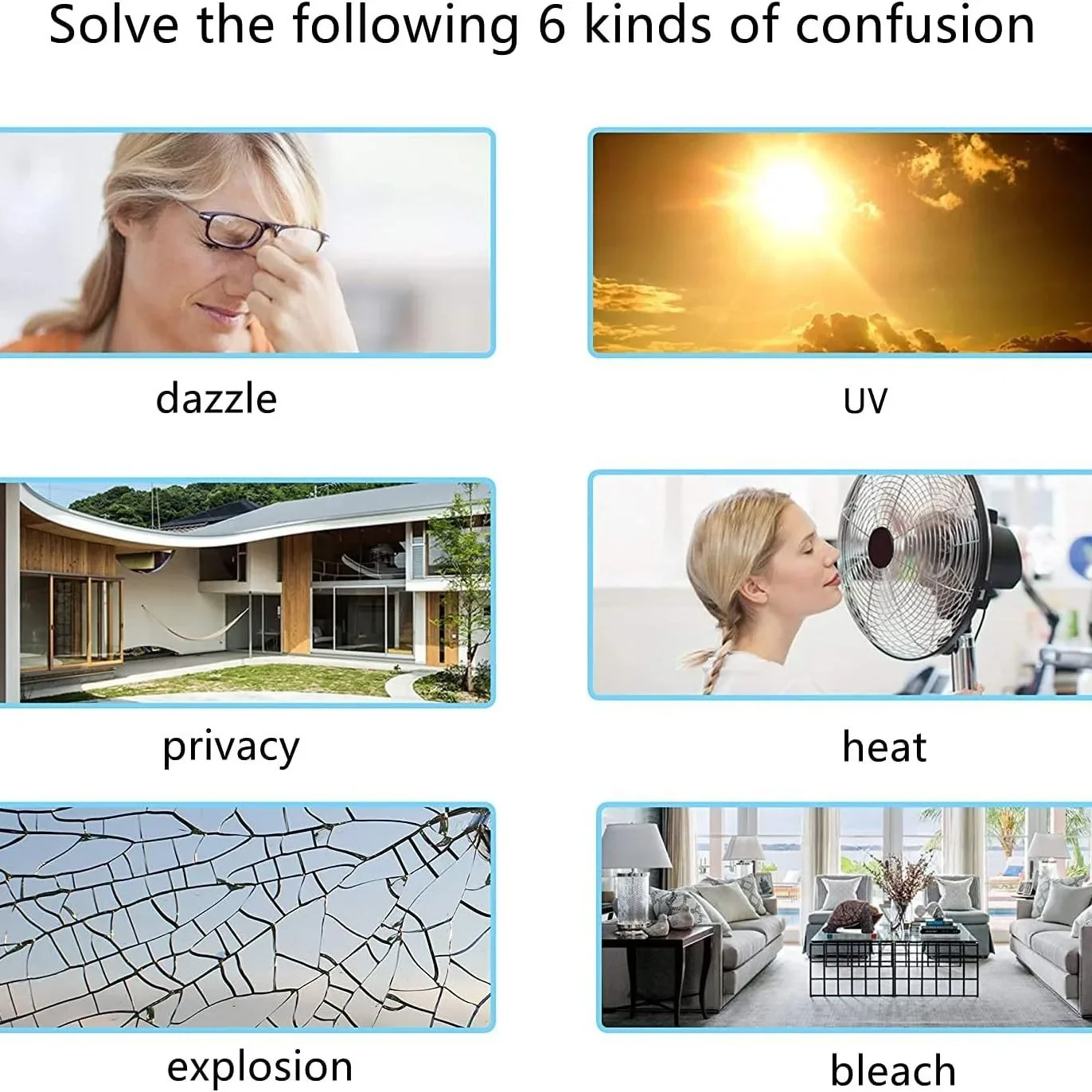 Solve the following 6 kinds of confusion

dazzle

UV

privacy

heat

explosion

bleach